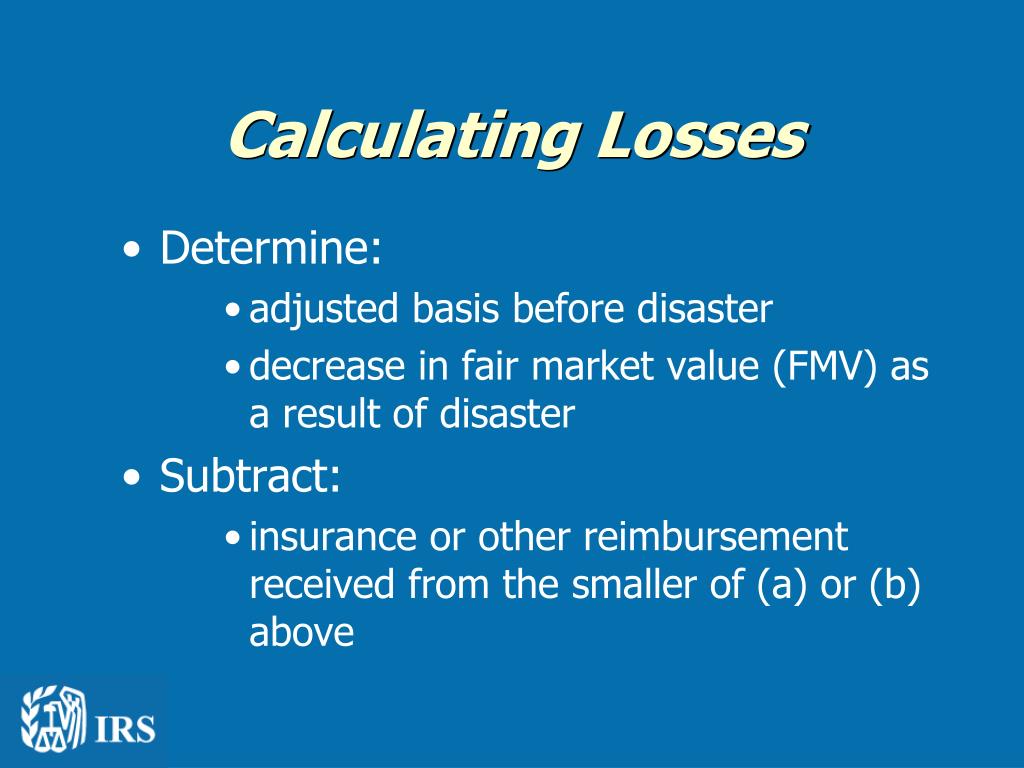 Calculating Losses

• Determine:
• adjusted basis before disaster
• decrease in fair market value (FMV) as a result of disaster
• Subtract:
• insurance or other reimbursement received from the smaller of (a) or (b) above

IRS